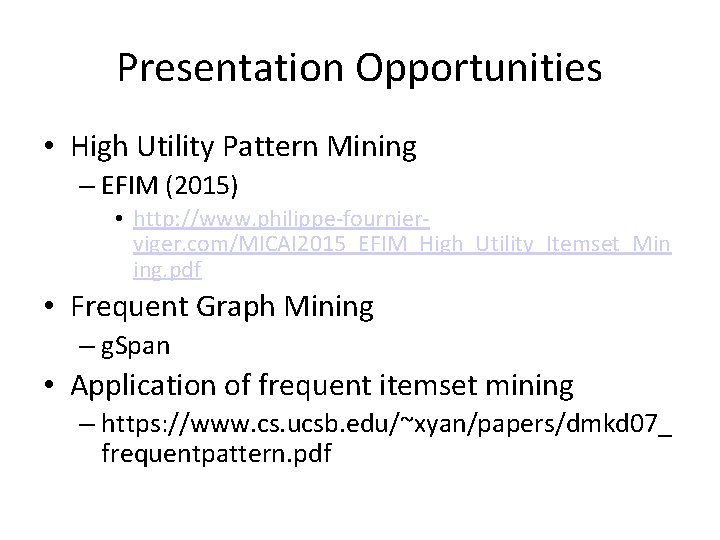 Presentation Opportunities

• High Utility Pattern Mining
– EFIM (2015)
• http://www.philippe-fournier-viger.com/MICAI2015_EFIM_High_Utility_Itemset_Mining.pdf

• Frequent Graph Mining
– gSpan

• Application of frequent itemset mining
– https://www.cs.ucsb.edu/~xyan/papers/dmkd07_frequentpattern.pdf